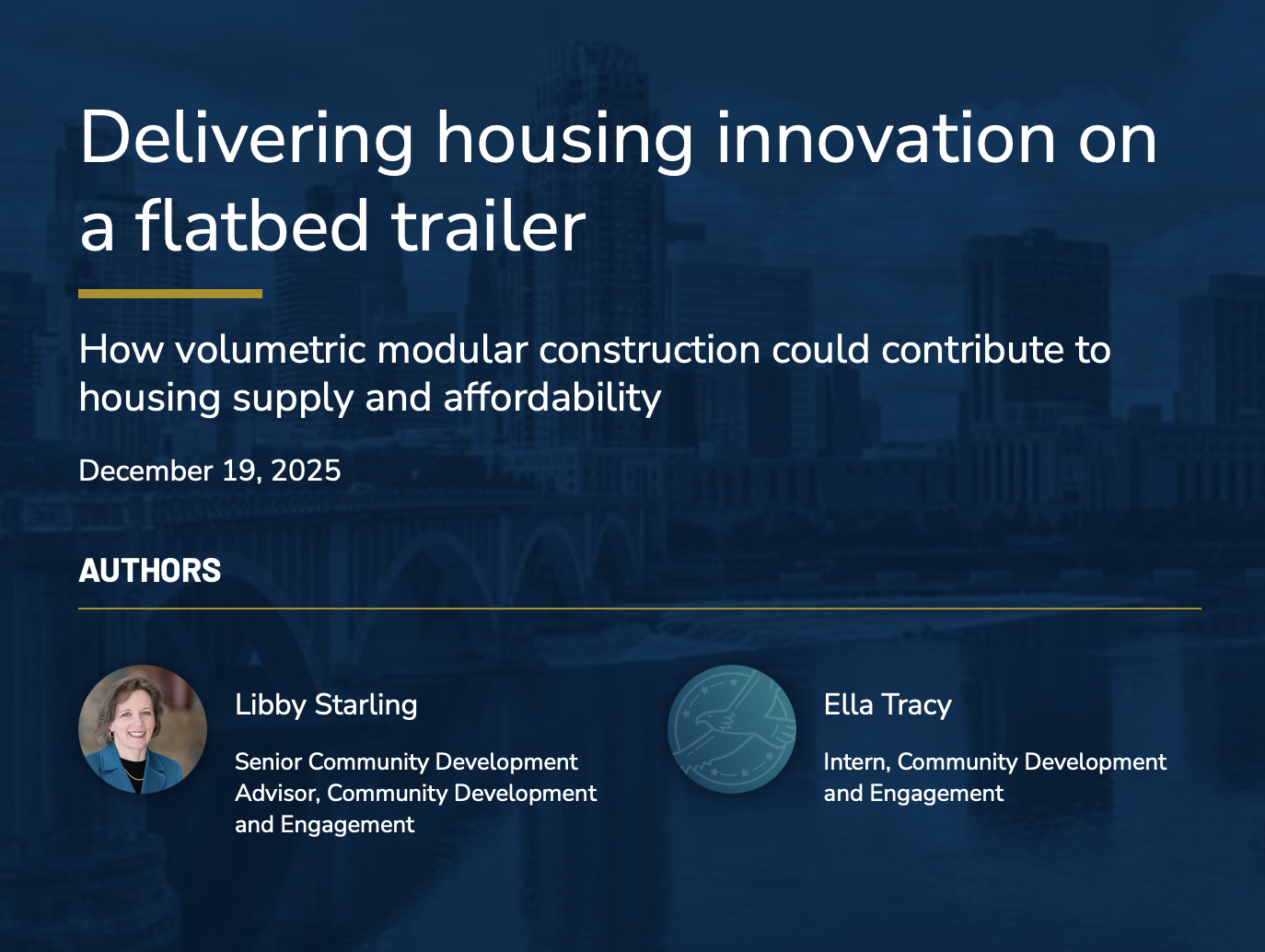 Delivering housing innovation on a flatbed trailer

How volumetric modular construction could contribute to housing supply and affordability

December 19, 2025

AUTHORS

Libby Starling

Senior Community Development Advisor, Community Development and Engagement

Ella Tracy

Intern, Community Development and Engagement